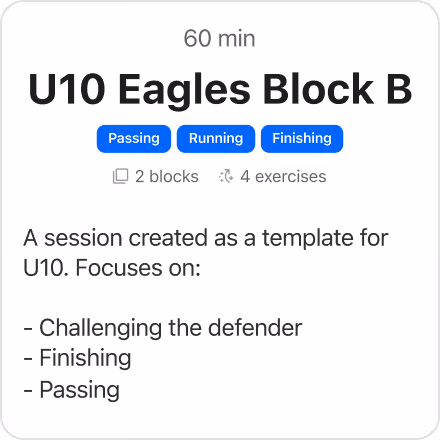 60 min

U10 Eagles Block B

Passing Running Finishing

2 blocks 4 exercises

A session created as a template for U10. Focuses on:

- Challenging the defender
- Finishing
- Passing